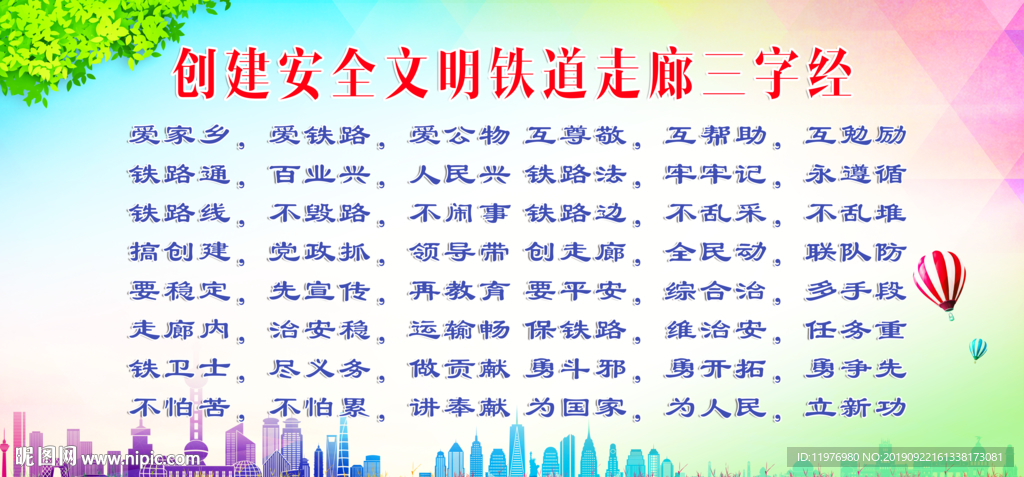 创建安全文明铁道走廊三字经

爱家乡，爱铁路，爱公物 互尊敬，互帮助，互勉励

铁路通，百业兴，人民兴 铁路法，牢牢记，永遵循

铁路线，不毁路，不闹事 铁路边，不乱采，不乱堆

搞创建，党政抓，领导带 创走廊，全民动，联队防

要稳定，先宣传，再教育 要平安，综合治，多手段

走廊内，治安稳，运输畅 保铁路，维治安，任务重

铁卫士，尽义务，做贡献 勇斗邪，勇开拓，勇争先

不怕苦，不怕累，讲奉献 为国家，为人民，立新功

昵图网 www.nipic.com

ID:11976980 NO:20190922161338173081